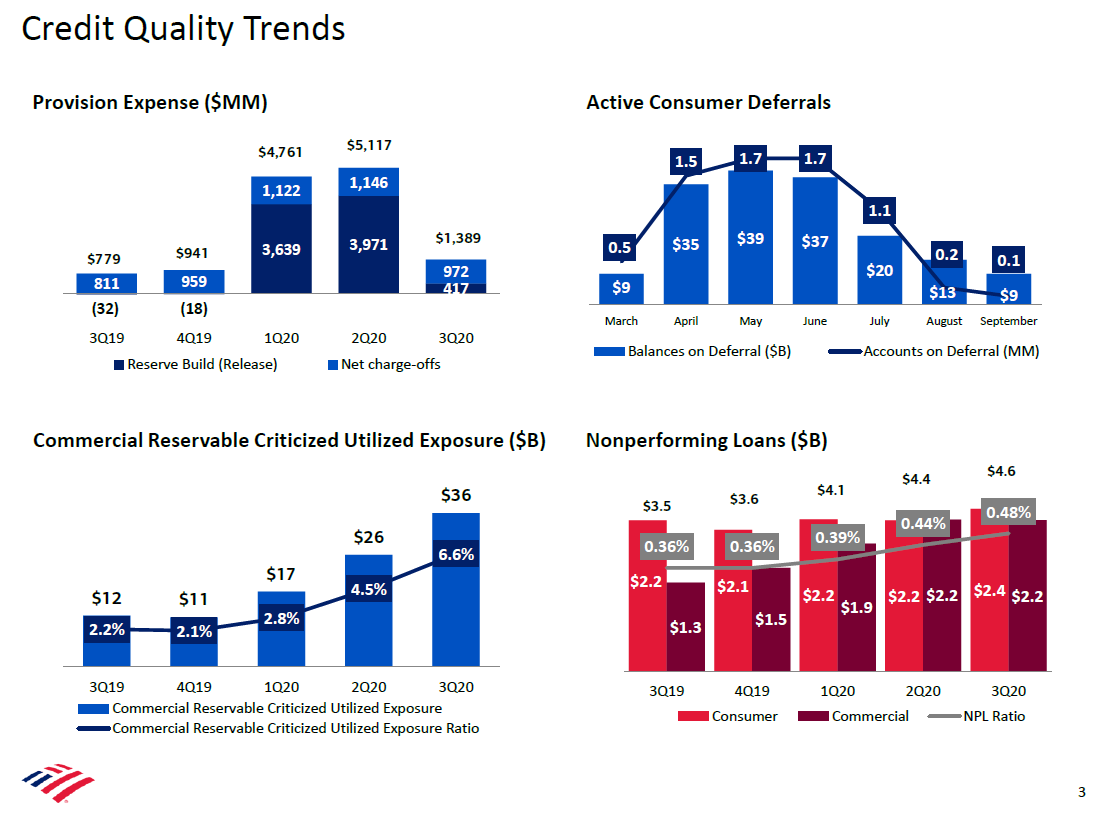 Credit Quality Trends

Provision Expense ($MM)

$779 $941 $4,761 $5,117 $1,389

811 959 1,122 1,146 972

(32) (18) 3,639 3,971 417

3Q19 4Q19 1Q20 2Q20 3Q20

Reserve Build (Release) Net charge-offs

Active Consumer Deferrals

0.5 1.5 1.7 1.7 1.1 0.2 0.1

$9 $35 $39 $37 $20 $13 $9

March April May June July August September

Balances on Deferral ($B) Accounts on Deferral (MM)

Commercial Reservable Criticized Utilized Exposure ($B)

$12 $11 $17 $26 $36

2.2% 2.1% 2.8% 4.5% 6.6%

3Q19 4Q19 1Q20 2Q20 3Q20

Commercial Reservable Criticized Utilized Exposure
Commercial Reservable Criticized Utilized Exposure Ratio

Nonperforming Loans ($B)

$3.5 $3.6 $4.1 $4.4 $4.6

0.36% 0.36% 0.39% 0.44% 0.48%

$2.2 $1.3 $2.1 $1.5 $2.2 $1.9 $2.2 $2.2 $2.4 $2.2

3Q19 4Q19 1Q20 2Q20 3Q20

Consumer Commercial NPL Ratio

3